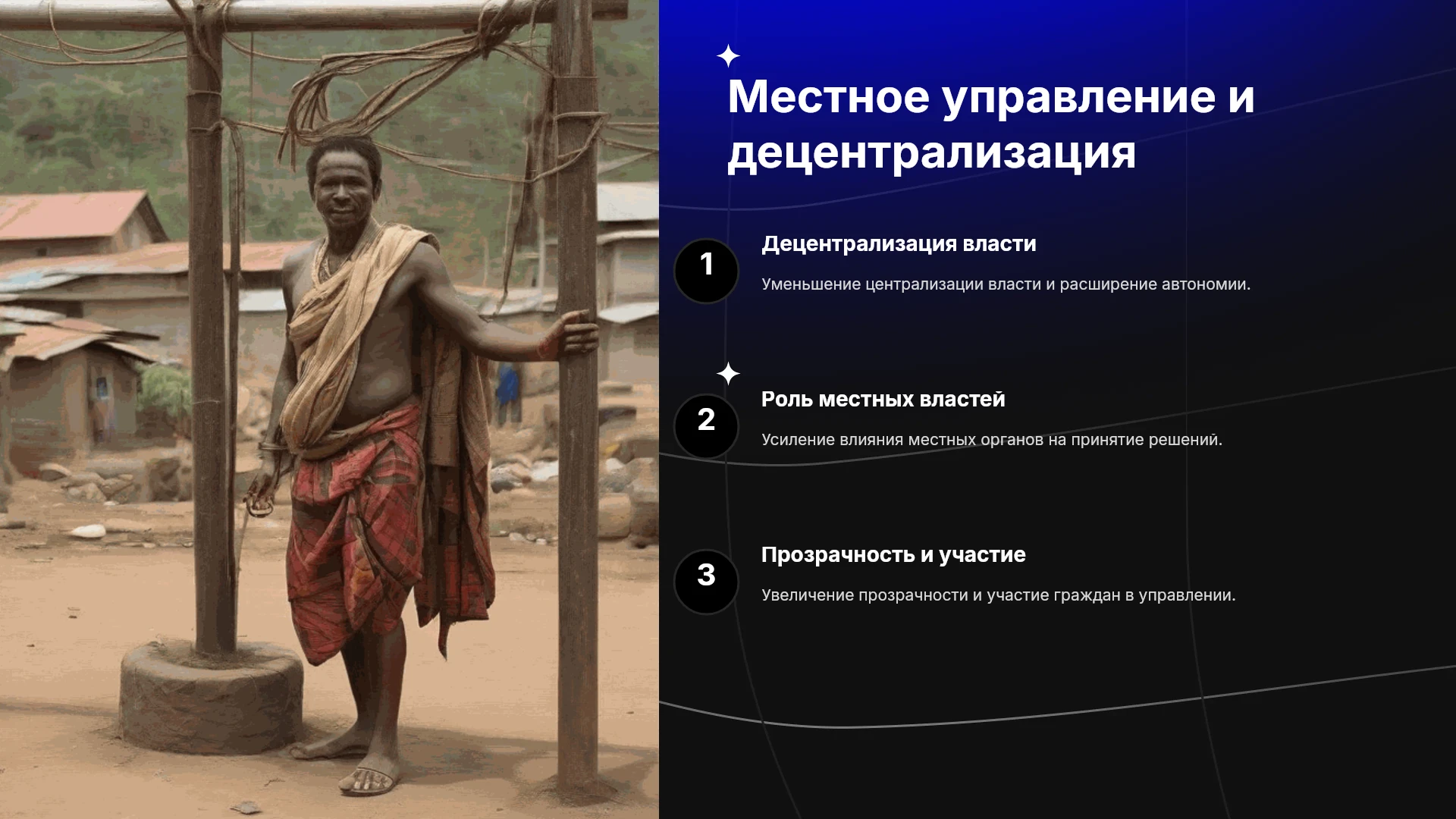 Местное управление и децентрализация

1

Децентрализация власти

Уменьшение централизации власти и расширение автономии.

2

Роль местных властей

Усиление влияния местных органов на принятие решений.

3

Прозрачность и участие

Увеличение прозрачности и участие граждан в управлении.